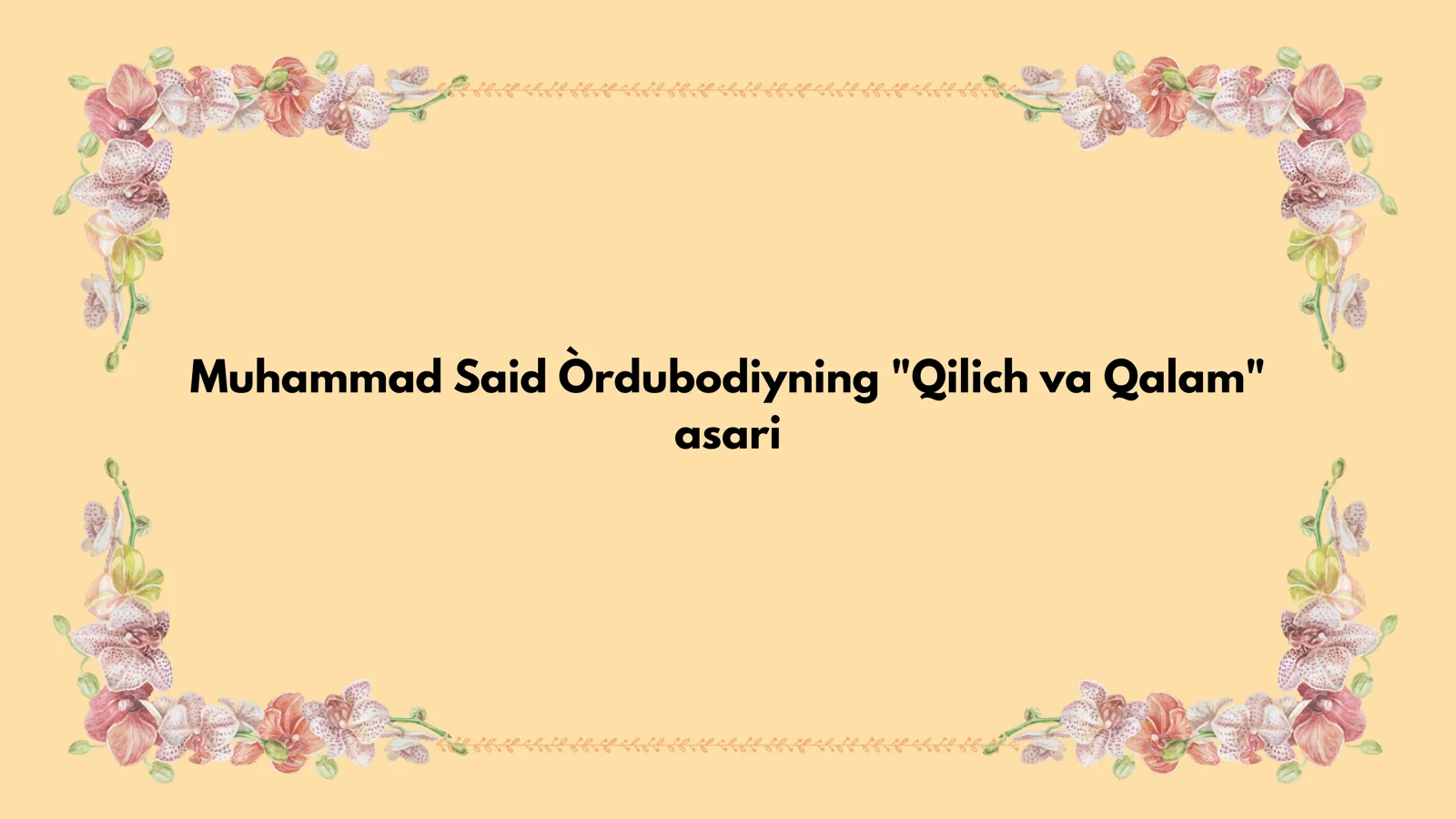 Muhammad Said Òrdubodiyning "Qilich va Qalam" asari